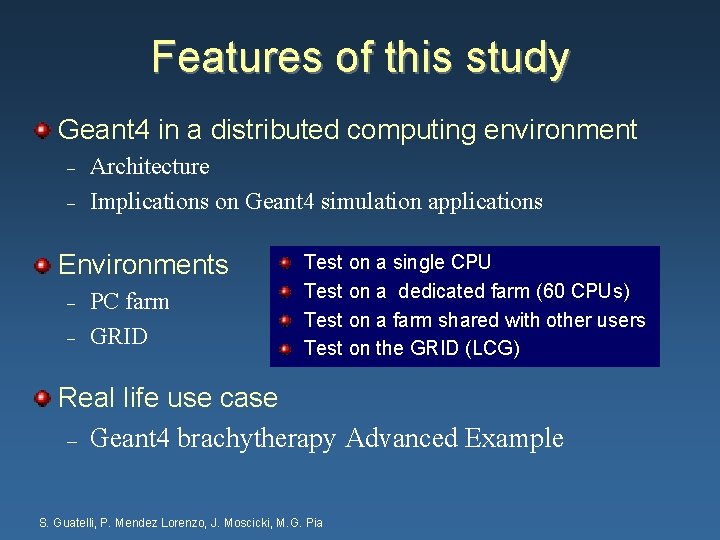 Features of this study

Geant4 in a distributed computing environment
– Architecture
– Implications on Geant4 simulation applications

Environments
– PC farm
– GRID

Test on a single CPU
Test on a dedicated farm (60 CPUs)
Test on a farm shared with other users
Test on the GRID (LCG)

Real life use case
– Geant4 brachytherapy Advanced Example

S. Guatelli, P. Mendez Lorenzo, J. Moscicki, M.G. Pia